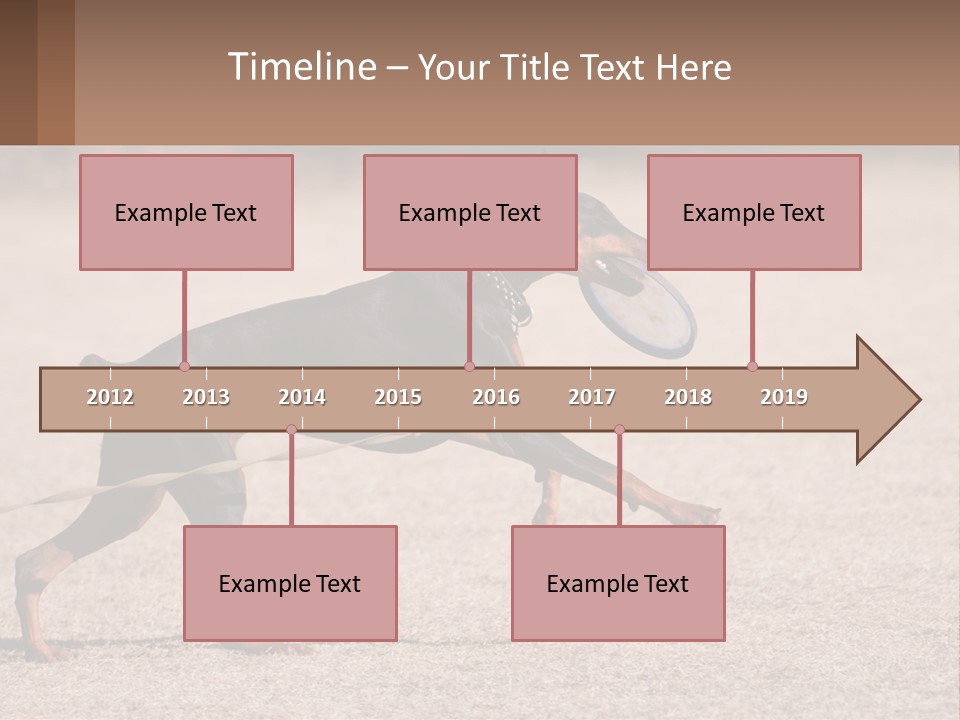 Timeline – Your Title Text Here

Example Text

Example Text

Example Text

2012 2013 2014 2015 2016 2017 2018 2019

Example Text

Example Text